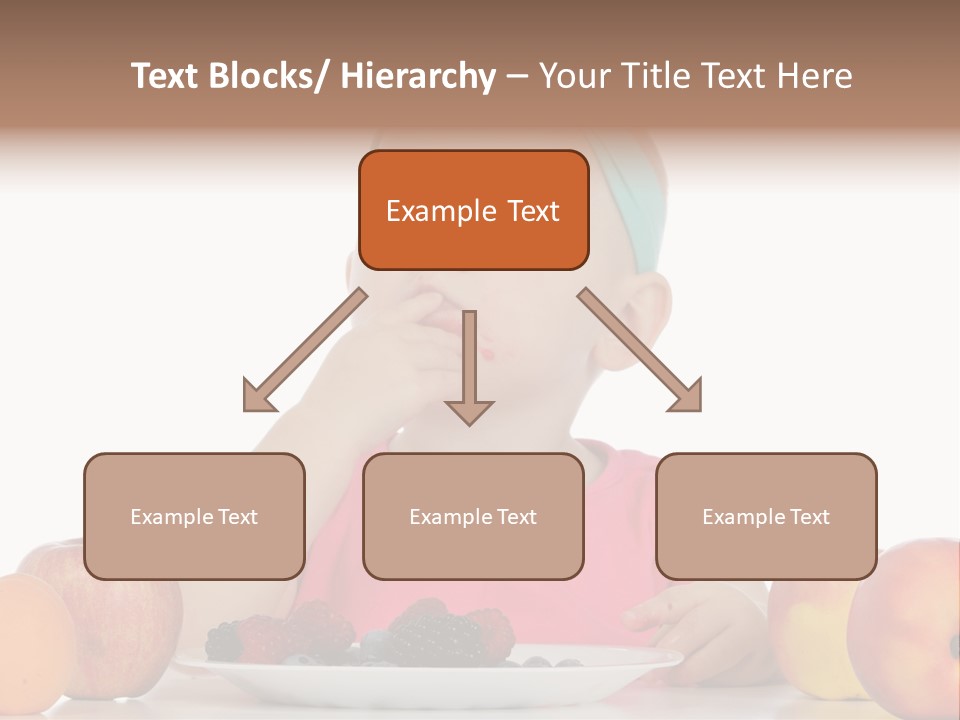 Text Blocks/ Hierarchy – Your Title Text Here

Example Text

Example Text

Example Text

Example Text